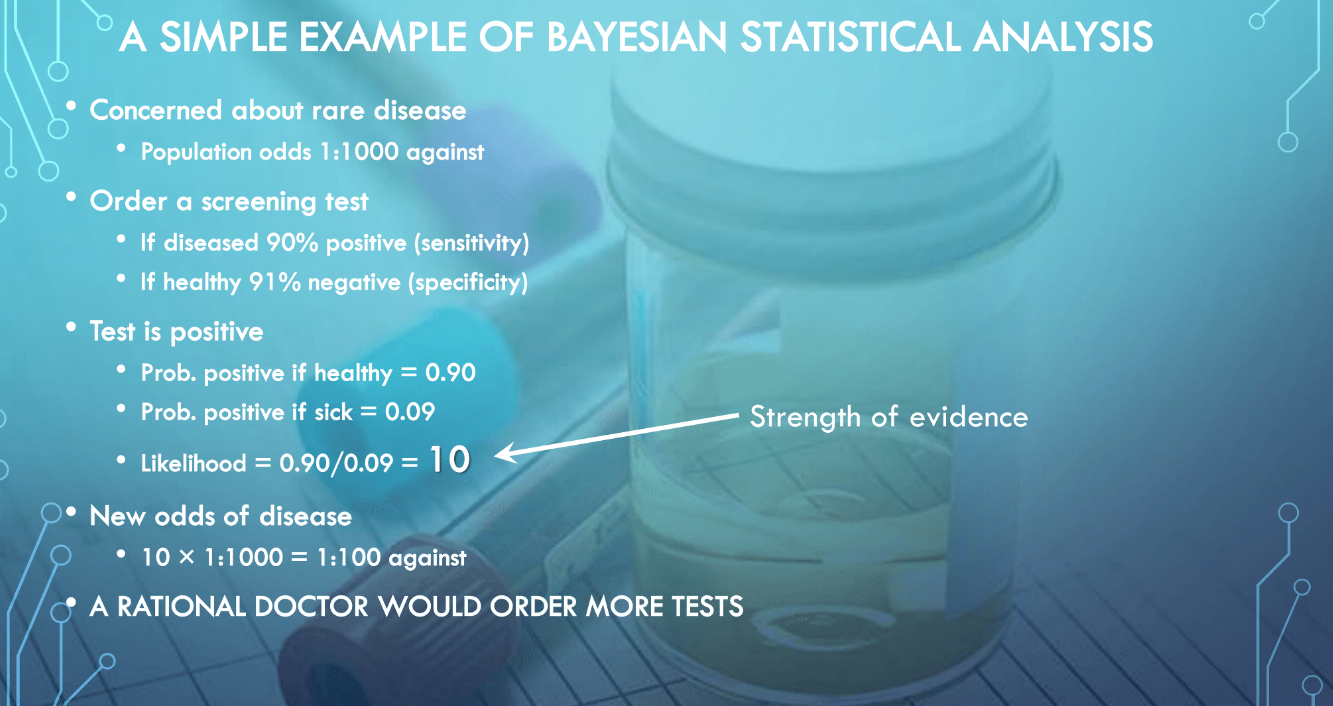 A SIMPLE EXAMPLE OF BAYESIAN STATISTICAL ANALYSIS

• Concerned about rare disease
  • Population odds 1:1000 against
• Order a screening test
  • If diseased 90% positive (sensitivity)
  • If healthy 91% negative (specificity)
• Test is positive
  • Prob. positive if healthy = 0.90
  • Prob. positive if sick = 0.09
  • Likelihood = 0.90/0.09 = 10

Strength of evidence

• New odds of disease
  • 10 × 1:1000 = 1:100 against
• A RATIONAL DOCTOR WOULD ORDER MORE TESTS